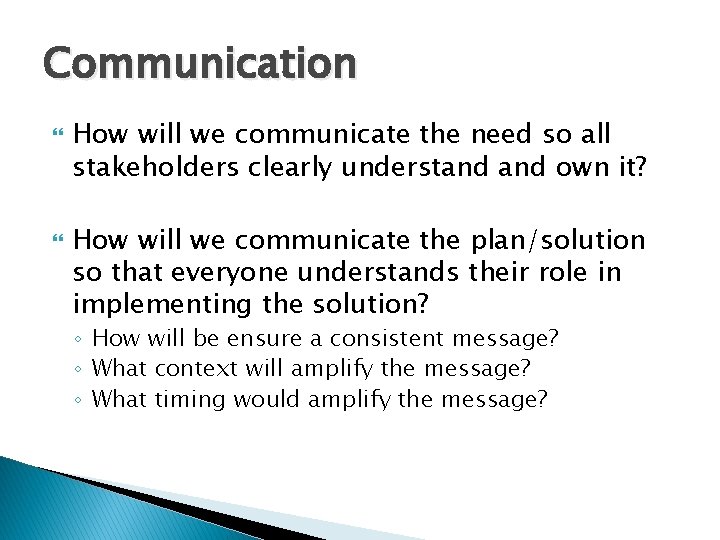 Communication

How will we communicate the need so all stakeholders clearly understand and own it?

How will we communicate the plan/solution so that everyone understands their role in implementing the solution?

◦ How will be ensure a consistent message?
◦ What context will amplify the message?
◦ What timing would amplify the message?